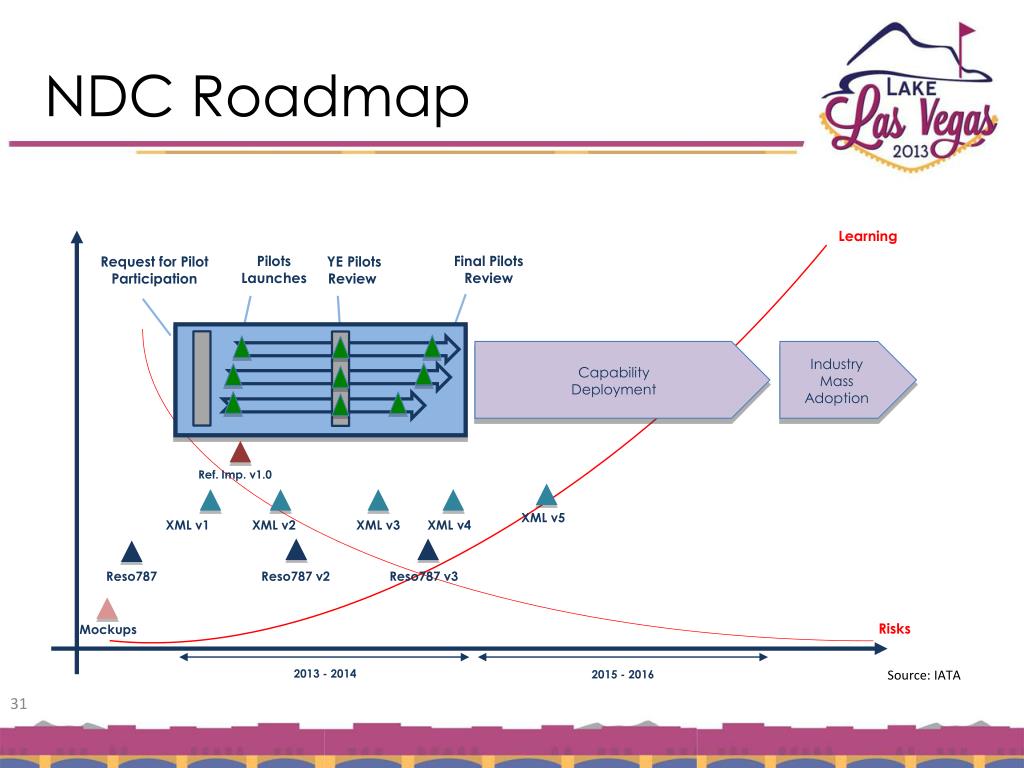 NDC Roadmap

LAKE
Las Vegas
2013

Learning

Request for Pilot Participation

Pilots Launches

YE Pilots Review

Final Pilots Review

Capability Deployment

Industry Mass Adoption

Ref. Imp. v1.0

XML v1

XML v2

XML v3

XML v4

XML v5

Reso787

Reso787 v2

Reso787 v3

Mockups

Risks

2013 - 2014

2015 - 2016

Source: IATA

31